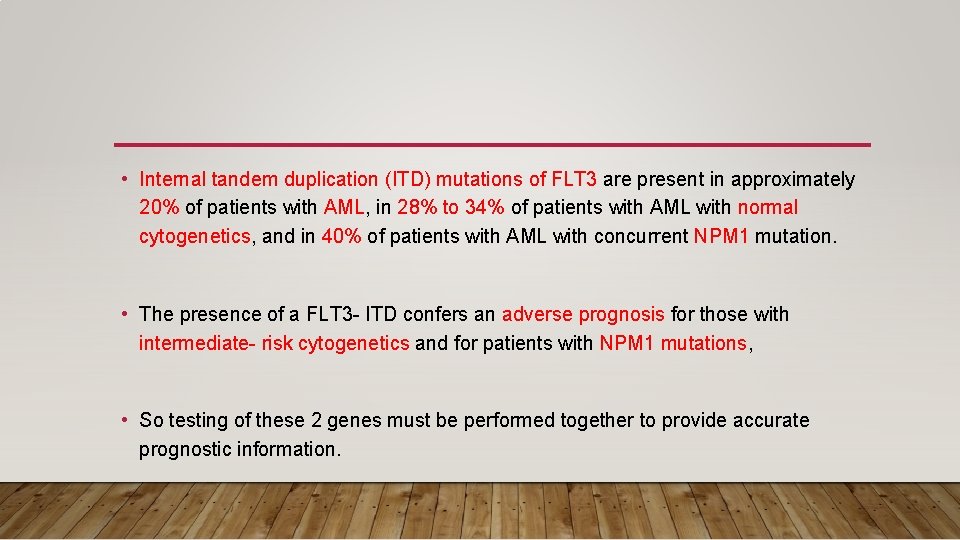 • Internal tandem duplication (ITD) mutations of FLT3 are present in approximately 20% of patients with AML, in 28% to 34% of patients with AML with normal cytogenetics, and in 40% of patients with AML with concurrent NPM1 mutation.

• The presence of a FLT3- ITD confers an adverse prognosis for those with intermediate- risk cytogenetics and for patients with NPM1 mutations,

• So testing of these 2 genes must be performed together to provide accurate prognostic information.